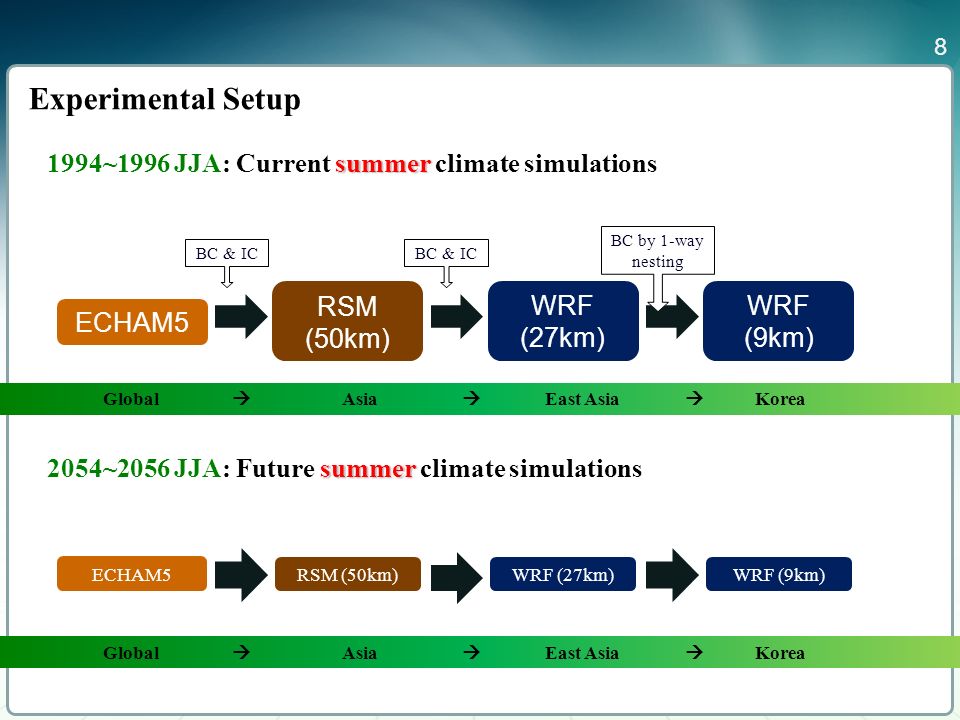 8

Experimental Setup

1994~1996 JJA: Current summer climate simulations

BC & IC

BC & IC

BC by 1-way nesting

ECHAM5

RSM (50km)

WRF (27km)

WRF (9km)

Global → Asia → East Asia → Korea

2054~2056 JJA: Future summer climate simulations

ECHAM5

RSM (50km)

WRF (27km)

WRF (9km)

Global → Asia → East Asia → Korea